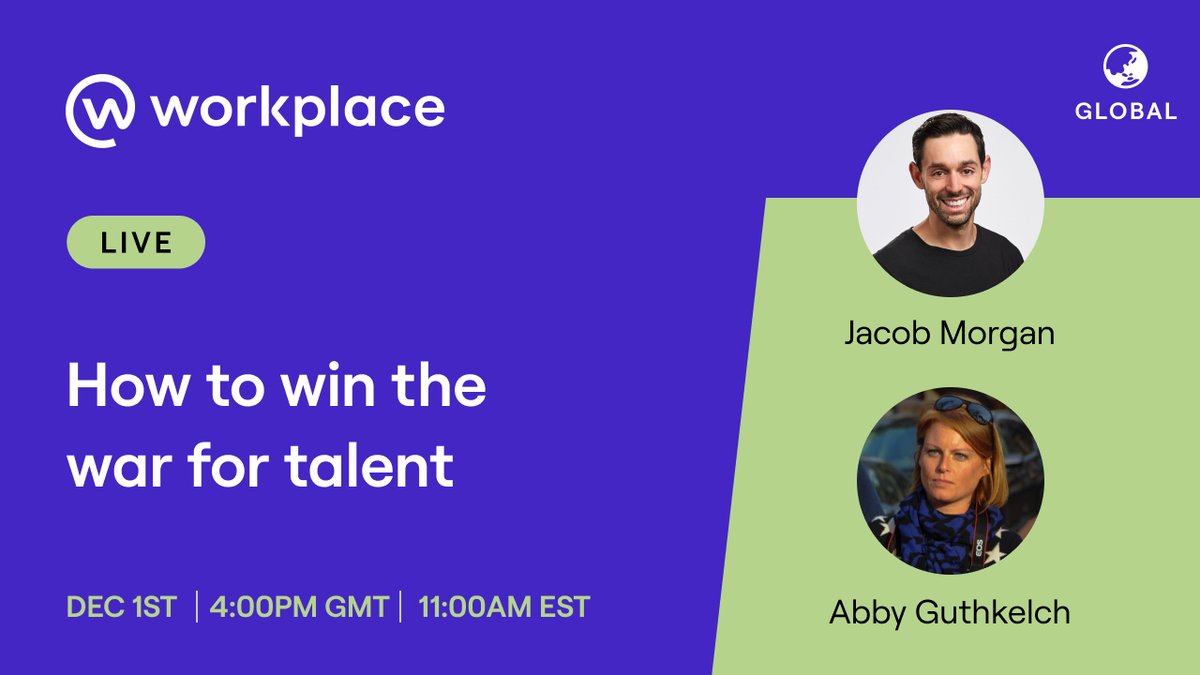 workplace

GLOBAL

LIVE

How to win the war for talent

DEC 1ST | 4:00PM GMT | 11:00AM EST

Jacob Morgan

Abby Guthkelch